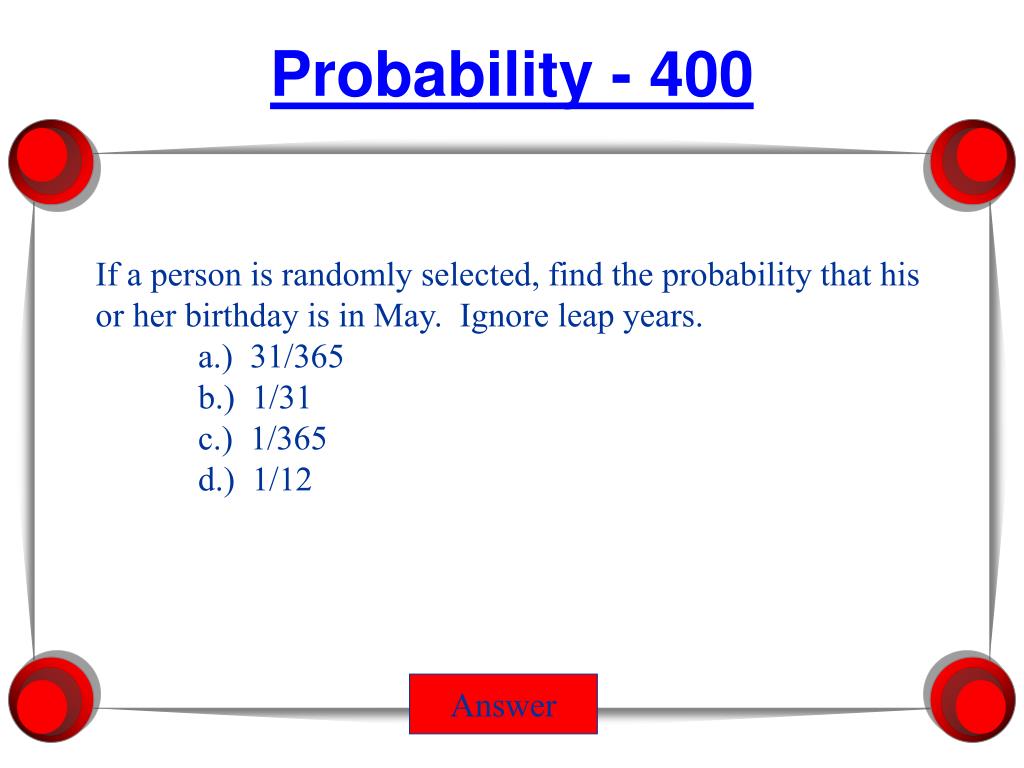 Probability - 400

If a person is randomly selected, find the probability that his or her birthday is in May. Ignore leap years.

a.) 31/365
b.) 1/31
c.) 1/365
d.) 1/12

Answer